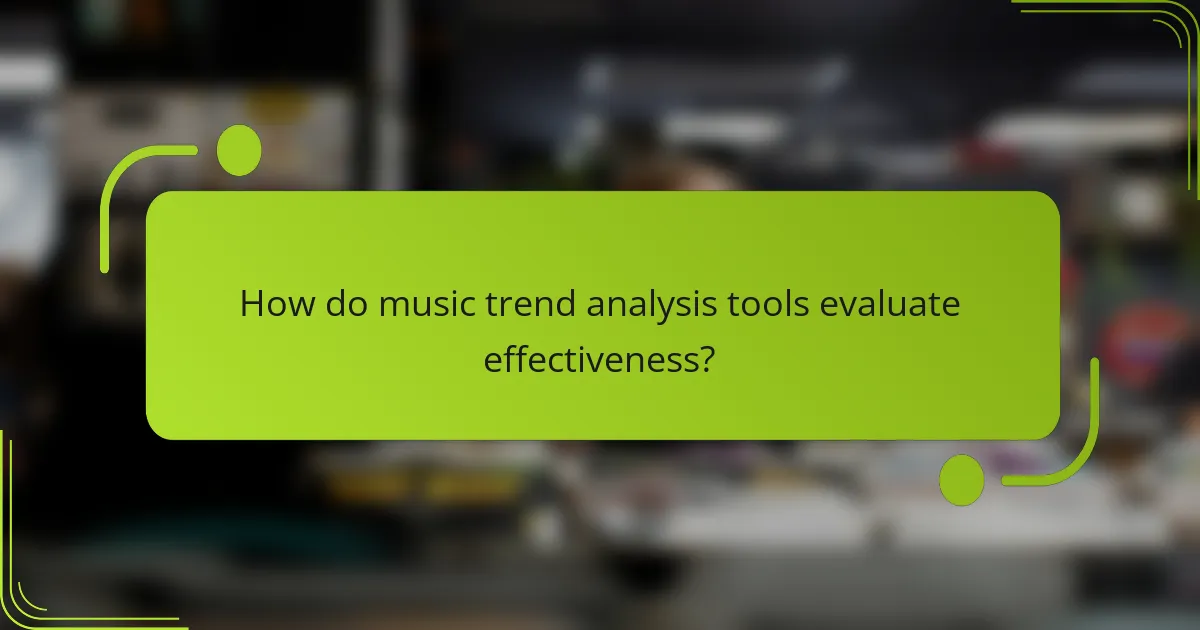 How do music trend analysis tools evaluate effectiveness?